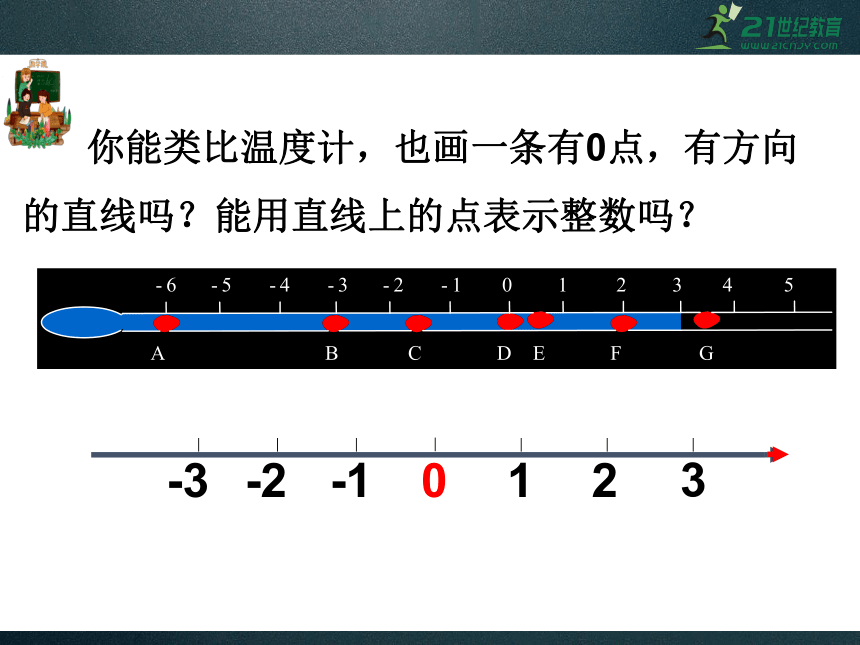 21世纪教育
www.21cnjy.com

你能类比温度计，也画一条有0点，有方向的直线吗？能用直线上的点表示整数吗？

-6 -5 -4 -3 -2 -1 0 1 2 3 4 5

A B C D E F G

-3 -2 -1 0 1 2 3